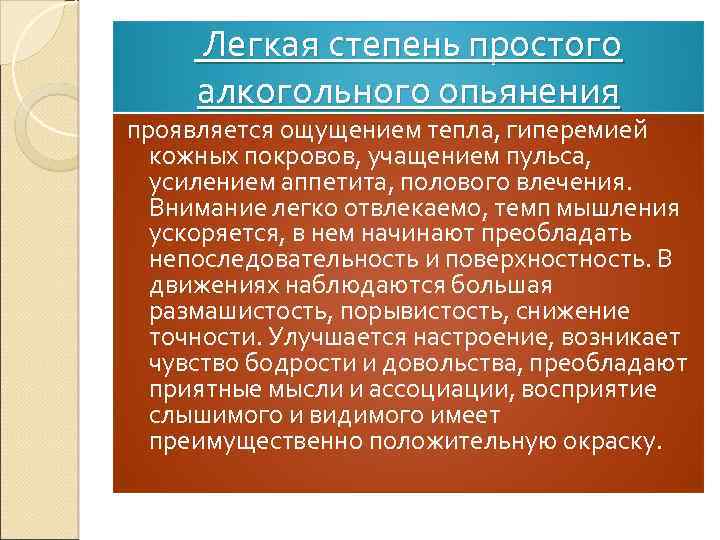 Легкая степень простого алкогольного опьянения

проявляется ощущением тепла, гиперемией кожных покровов, учащением пульса, усилением аппетита, полового влечения. Внимание легко отвлекаемо, темп мышления ускоряется, в нем начинают преобладать непоследовательность и поверхностность. В движениях наблюдаются большая размашистость, порывистость, снижение точности. Улучшается настроение, возникает чувство бодрости и довольства, преобладают приятные мысли и ассоциации, восприятие слышимого и видимого имеет преимущественно положительную окраску.